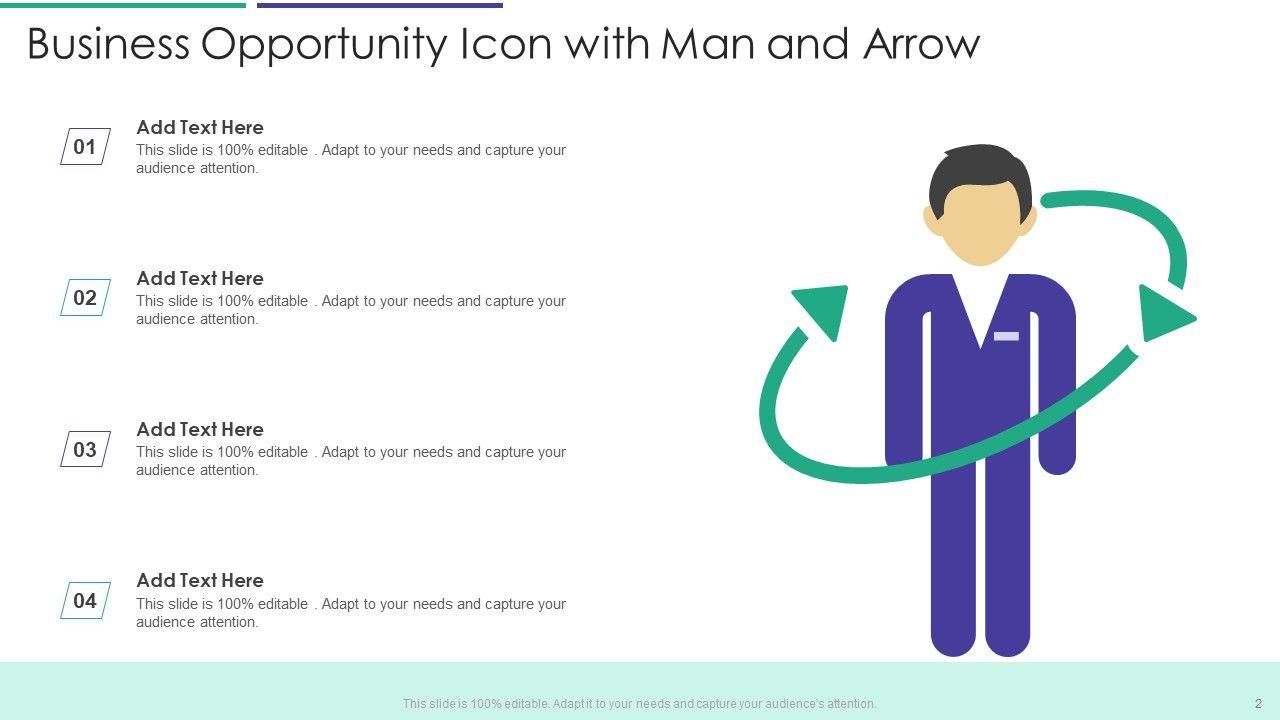 Business Opportunity Icon with Man and Arrow

01
Add Text Here
This slide is 100% editable . Adapt to your needs and capture your audience attention.

02
Add Text Here
This slide is 100% editable . Adapt to your needs and capture your audience attention.

03
Add Text Here
This slide is 100% editable . Adapt to your needs and capture your audience attention.

04
Add Text Here
This slide is 100% editable . Adapt to your needs and capture your audience attention.

This slide is 100% editable. Adapt it to your needs and capture your audience's attention.

2